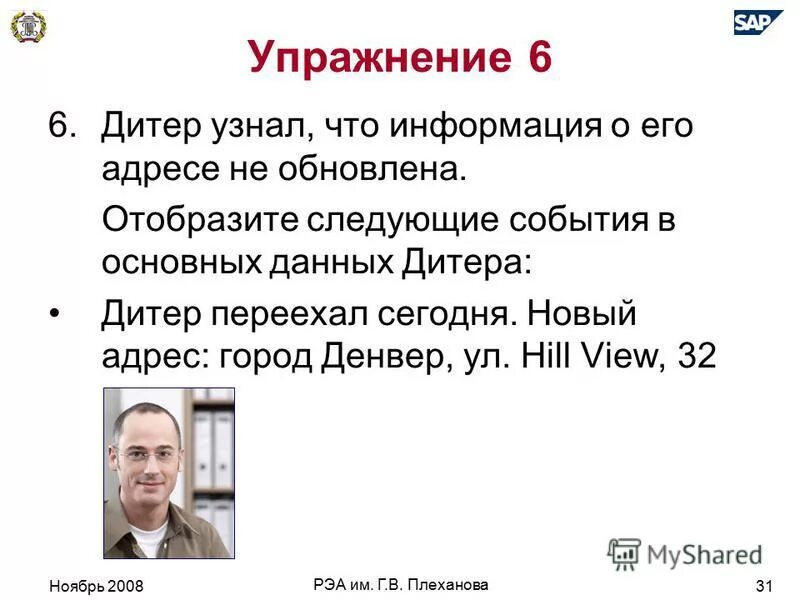 SAP

Упражнение 6

6. Дитер узнал, что информация о его адресе не обновлена.

Отобразите следующие события в основных данных Дитера:

• Дитер переехал сегодня. Новый адрес: город Денвер, ул. Hill View, 32

MyShared

Ноябрь 2008

РЭА им. Г.В. Плеханова

31